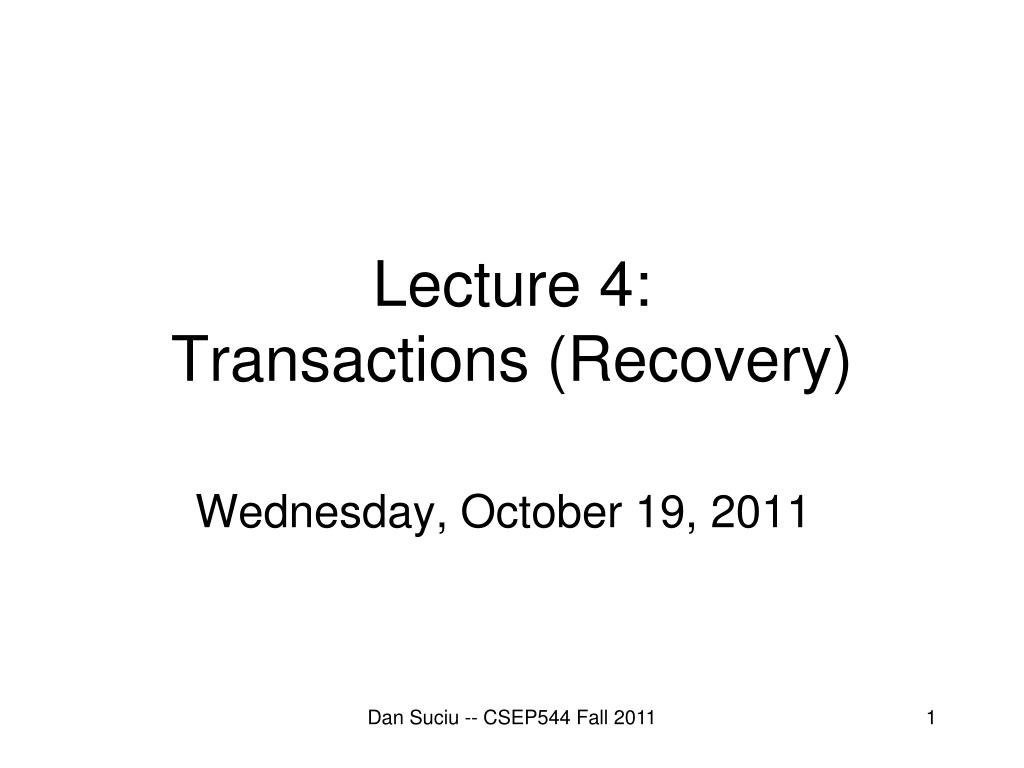 Lecture 4:
Transactions (Recovery)

Wednesday, October 19, 2011

Dan Suciu -- CSEP544 Fall 2011

1